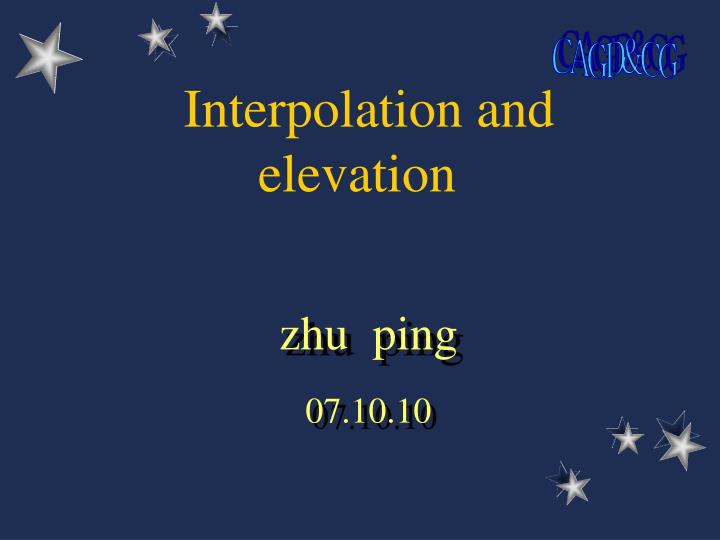 CAGD&CG

Interpolation and elevation

zhu ping

07.10.10